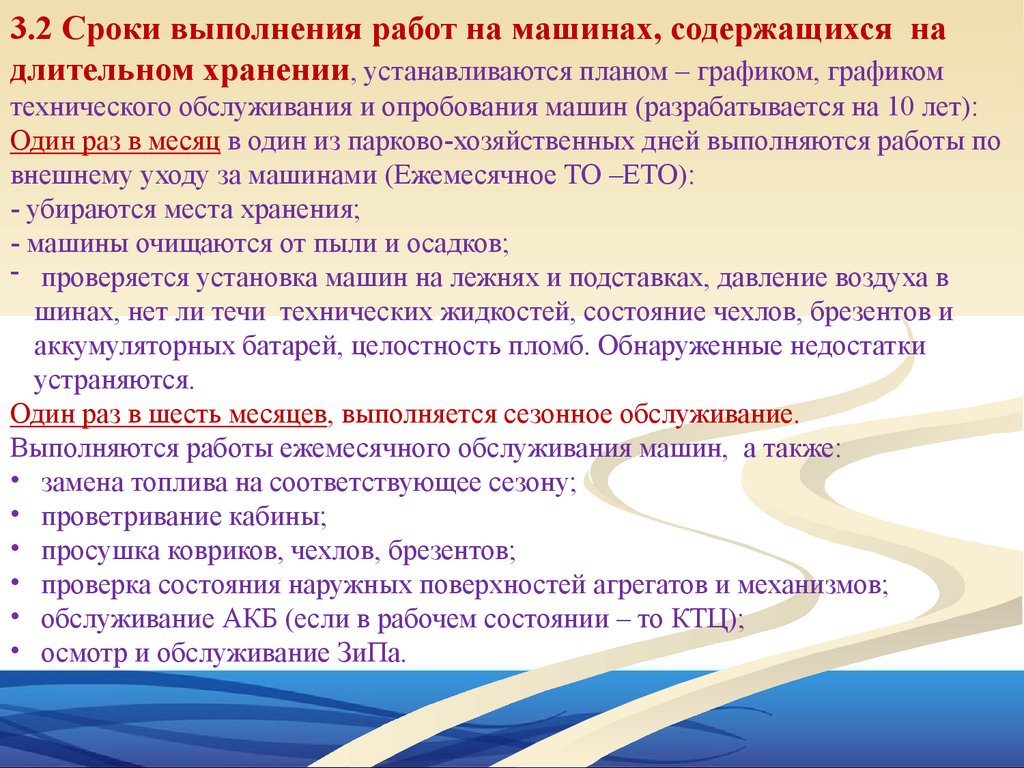 3.2 Сроки выполнения работ на машинах, содержащихся на длительном хранении, устанавливаются планом – графиком, графиком технического обслуживания и опробования машин (разрабатывается на 10 лет):
Один раз в месяц в один из парково-хозяйственных дней выполняются работы по внешнему уходу за машинами (Ежемесячное ТО –ЕТО):
- убираются места хранения;
- машины очищаются от пыли и осадков;
- проверяется установка машин на лежнях и подставках, давление воздуха в шинах, нет ли течи технических жидкостей, состояние чехлов, брезентов и аккумуляторных батарей, целостность пломб. Обнаруженные недостатки устраняются.
Один раз в шесть месяцев, выполняется сезонное обслуживание.
Выполняются работы ежемесячного обслуживания машин, а также:
• замена топлива на соответствующее сезону;
• проветривание кабины;
• просушка ковриков, чехлов, брезентов;
• проверка состояния наружных поверхностей агрегатов и механизмов;
• обслуживание АКБ (если в рабочем состоянии – то КТЦ);
• осмотр и обслуживание ЗиПа.